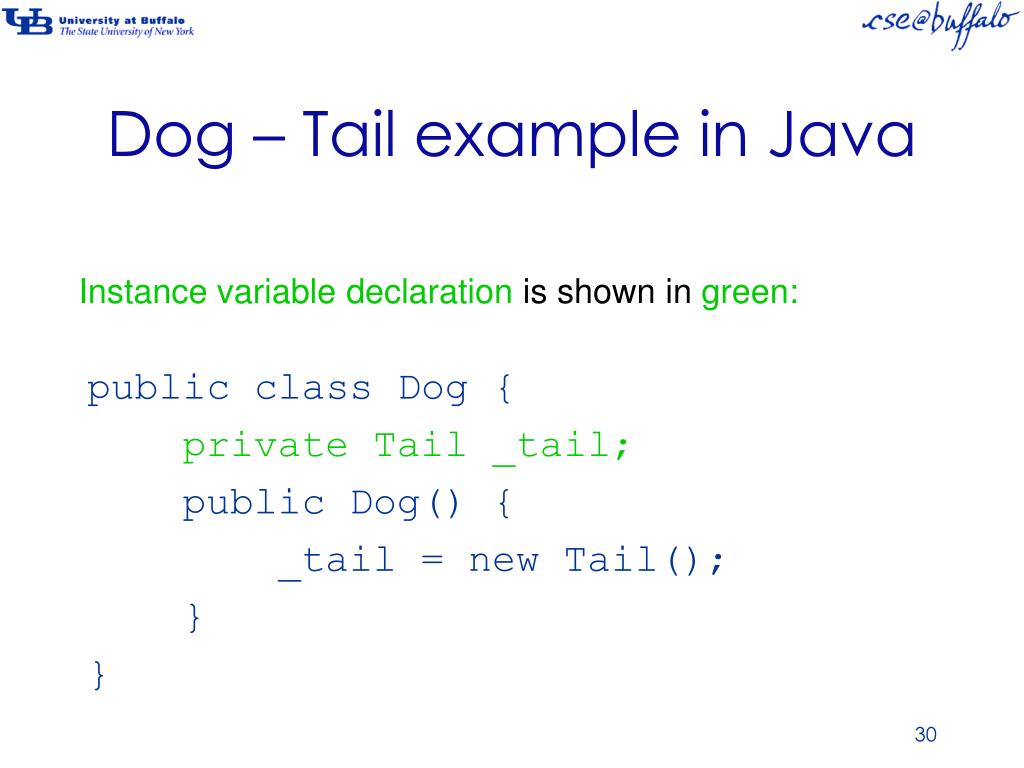 UB University at Buffalo
The State University of New York

cse@buffalo

Dog – Tail example in Java

Instance variable declaration is shown in green:

public class Dog {
    private Tail _tail;
    public Dog() {
        _tail = new Tail();
    }
}

30